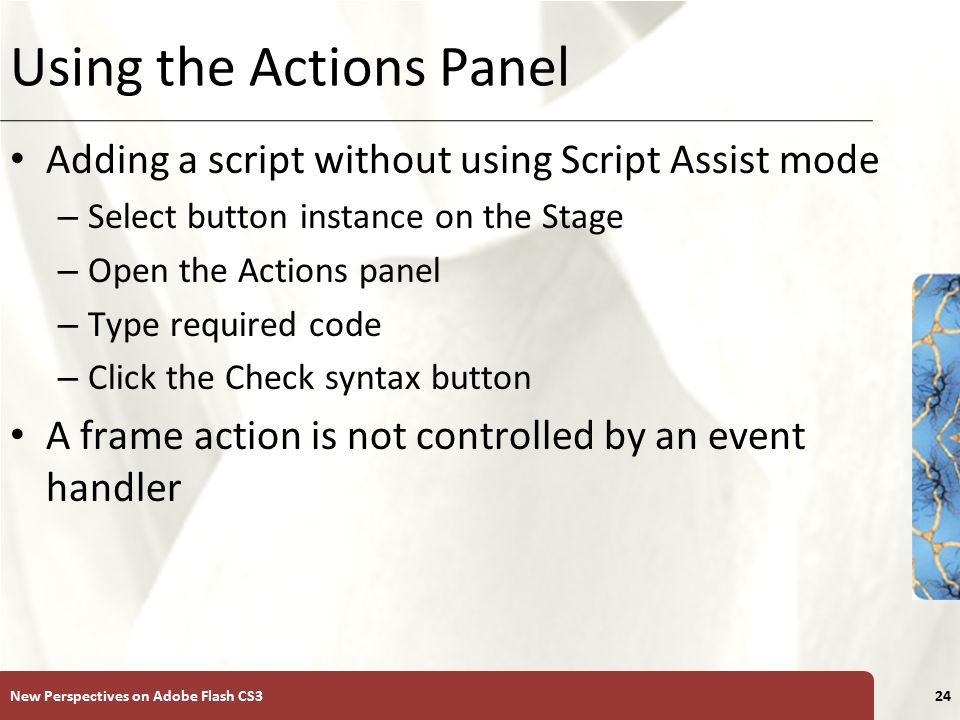 Using the Actions Panel

• Adding a script without using Script Assist mode
– Select button instance on the Stage
– Open the Actions panel
– Type required code
– Click the Check syntax button
• A frame action is not controlled by an event handler

New Perspectives on Adobe Flash CS3

24